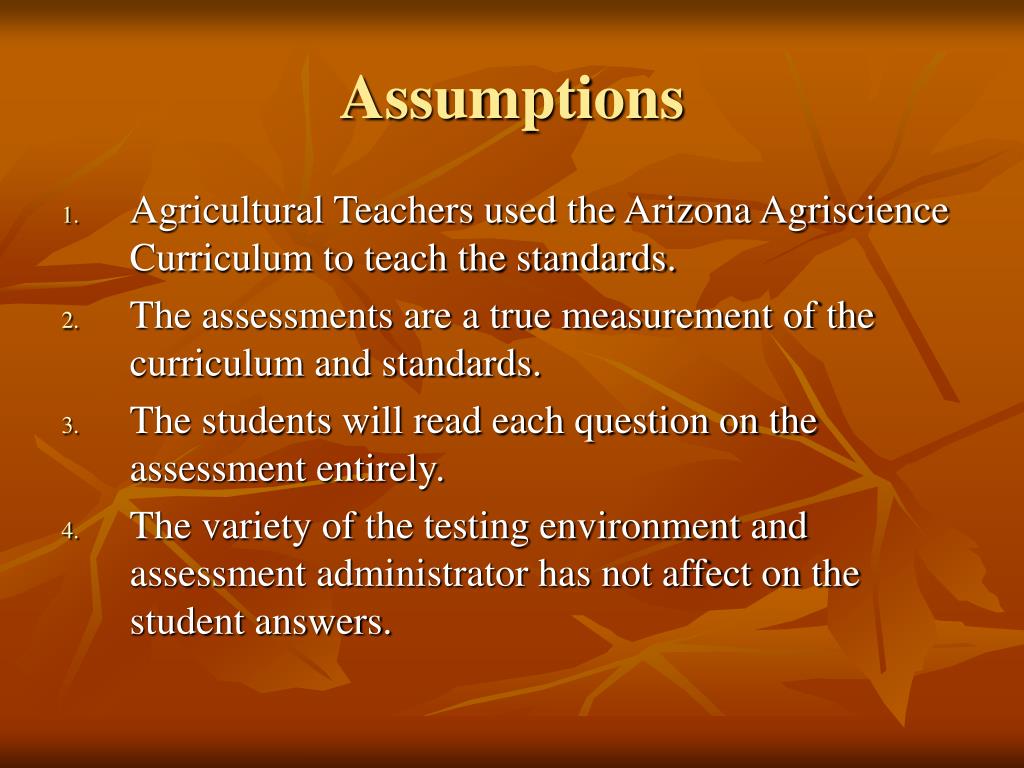 Assumptions

1. Agricultural Teachers used the Arizona Agriscience Curriculum to teach the standards.
2. The assessments are a true measurement of the curriculum and standards.
3. The students will read each question on the assessment entirely.
4. The variety of the testing environment and assessment administrator has not affect on the student answers.